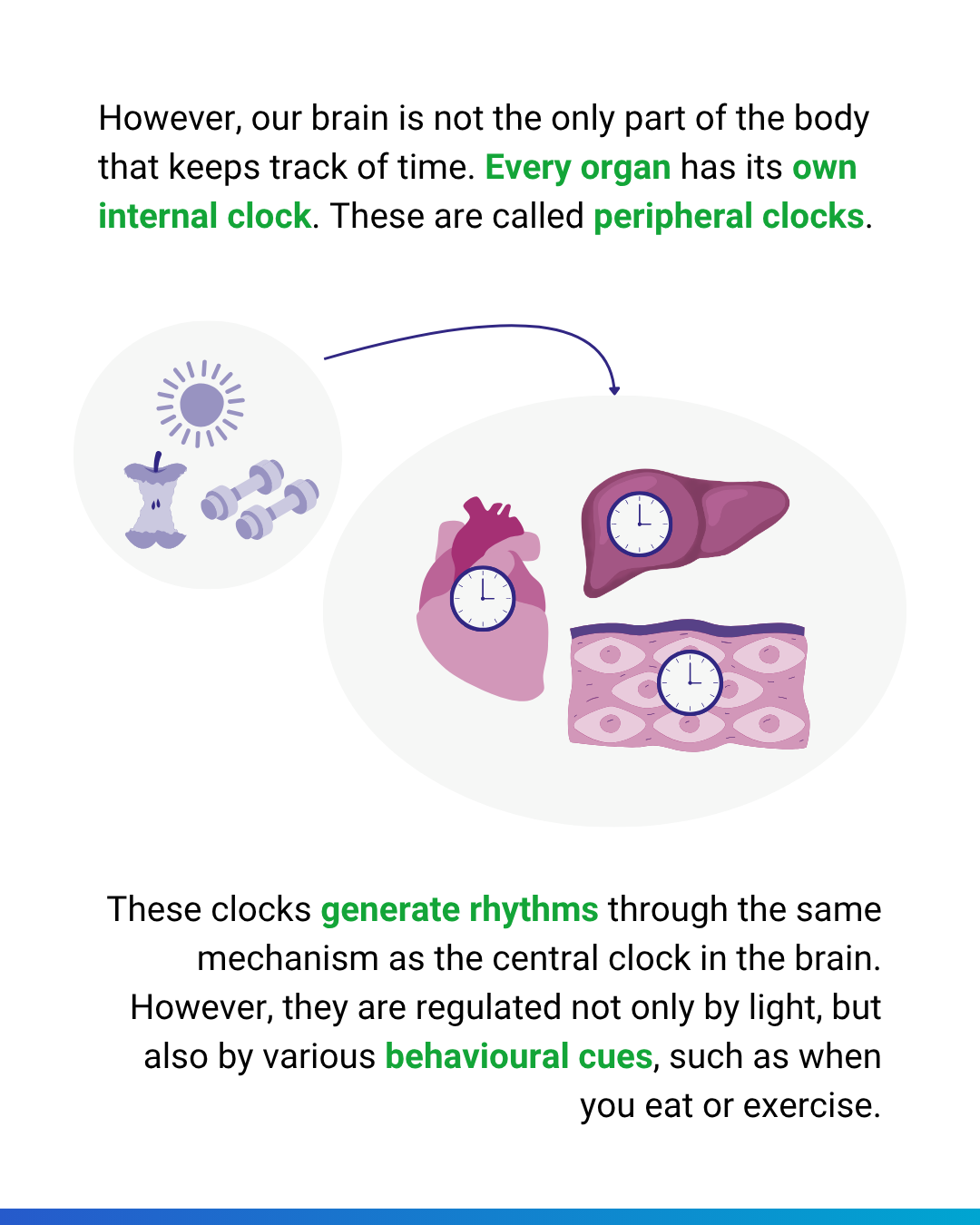 However, our brain is not the only part of the body that keeps track of time. Every organ has its own internal clock. These are called peripheral clocks.

These clocks generate rhythms through the same mechanism as the central clock in the brain. However, they are regulated not only by light, but also by various behavioural cues, such as when you eat or exercise.